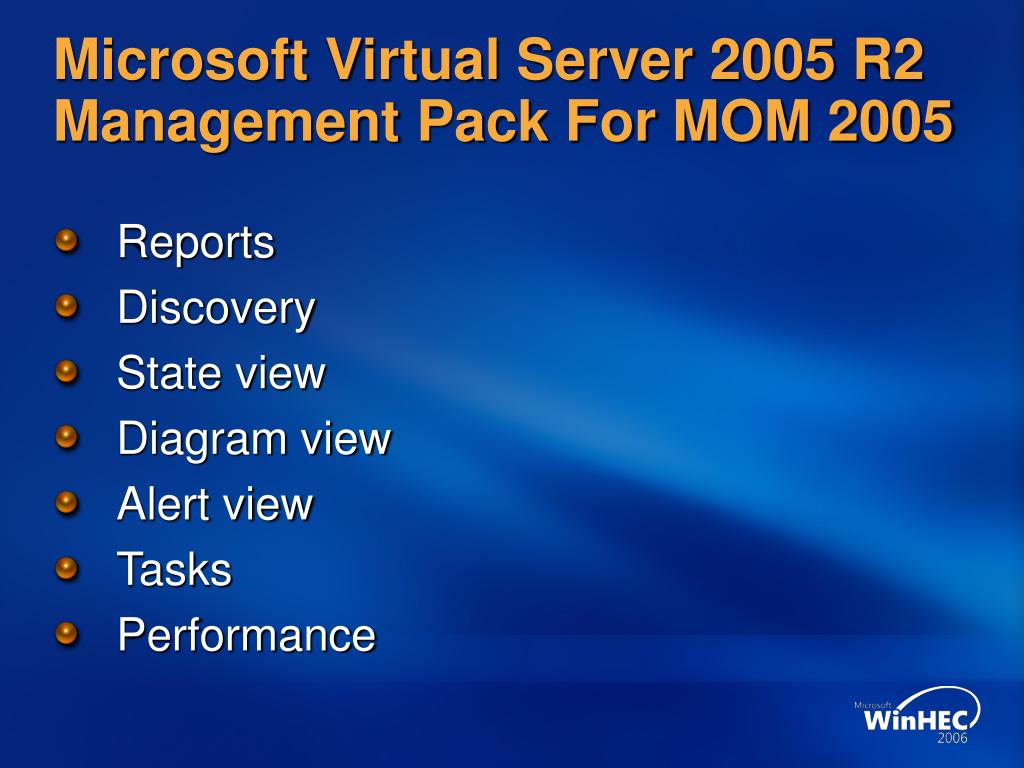 Microsoft Virtual Server 2005 R2 Management Pack For MOM 2005

Reports
Discovery
State view
Diagram view
Alert view
Tasks
Performance

Microsoft WinHEC 2006